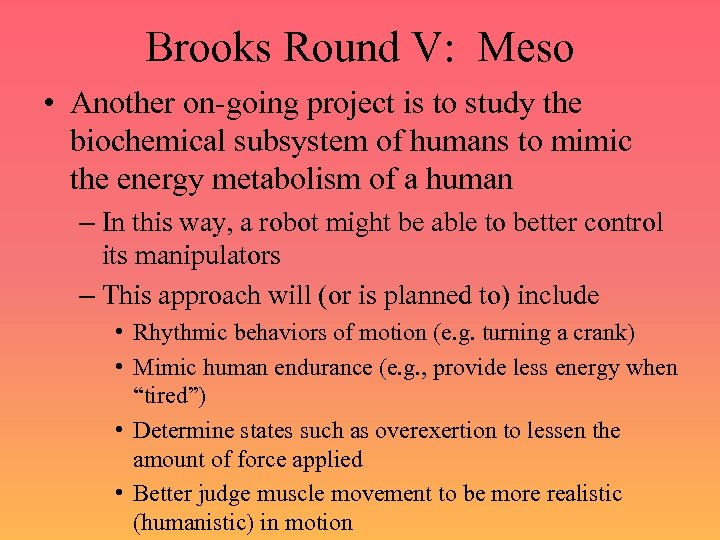 Brooks Round V: Meso

• Another on-going project is to study the biochemical subsystem of humans to mimic the energy metabolism of a human

– In this way, a robot might be able to better control its manipulators

– This approach will (or is planned to) include

• Rhythmic behaviors of motion (e.g. turning a crank)

• Mimic human endurance (e.g., provide less energy when “tired”)

• Determine states such as overexertion to lessen the amount of force applied

• Better judge muscle movement to be more realistic (humanistic) in motion